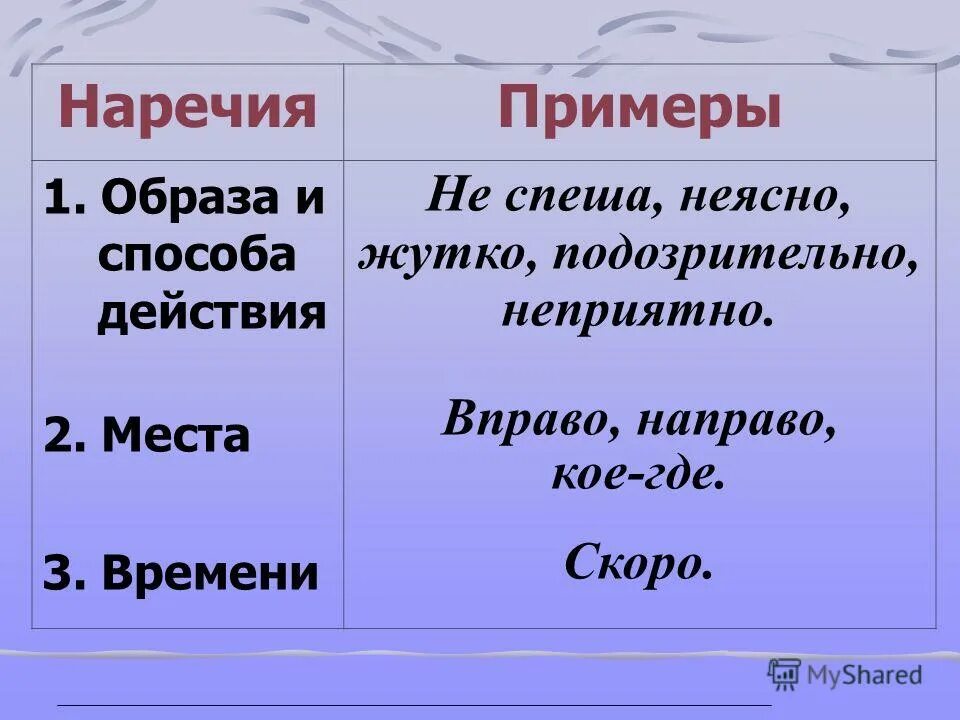 | Наречия | Примеры |
|---|---|
| 1. Образа и способа действия | Не спеша, неясно, жутко, подозрительно, неприятно. |
| 2. Места | Вправо, направо, кое-где. |
| 3. Времени | Скоро. |

MyShared